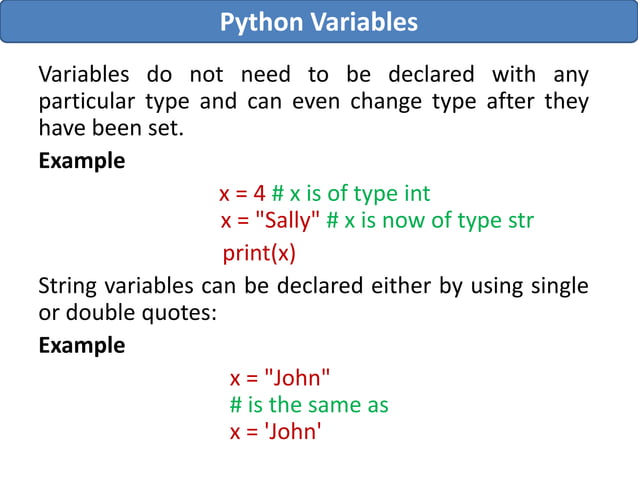 Python Variables

Variables do not need to be declared with any particular type and can even change type after they have been set.

Example

x = 4 # x is of type int
x = "Sally" # x is now of type str
print(x)

String variables can be declared either by using single or double quotes:

Example

x = "John"
# is the same as
x = 'John'